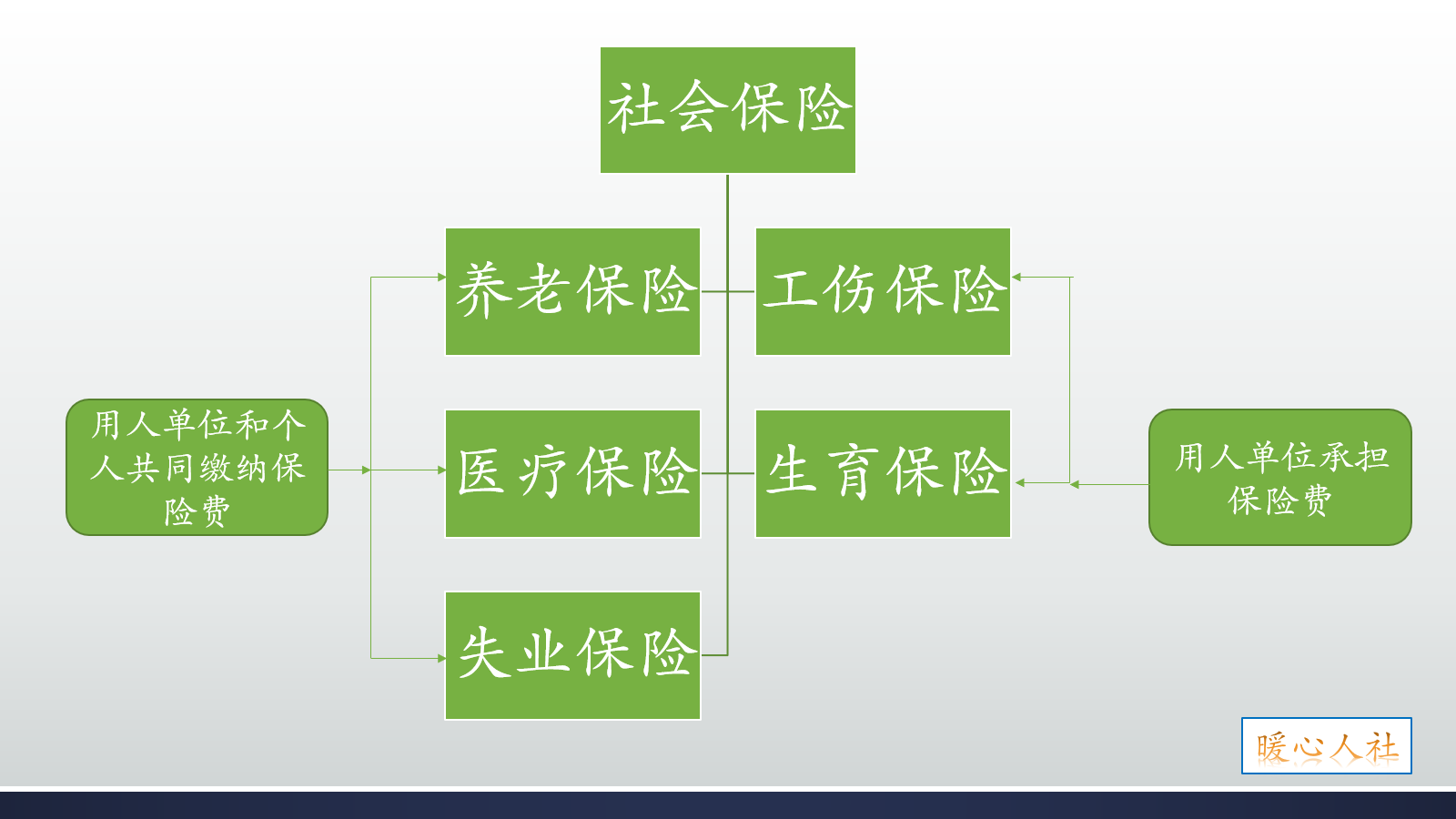 社会保险

养老保险

工伤保险

医疗保险

生育保险

失业保险

用人单位和个人共同缴纳保险费

用人单位承担保险费

暖心人社